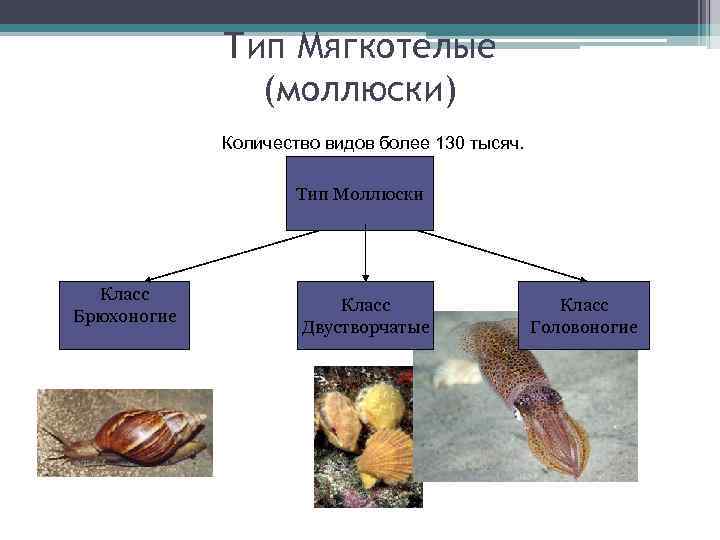 Тип Мягкотелые (моллюски)

Количество видов более 130 тысяч.

Тип Моллюски

Класс Брюхоногие

Класс Двустворчатые

Класс Головоногие